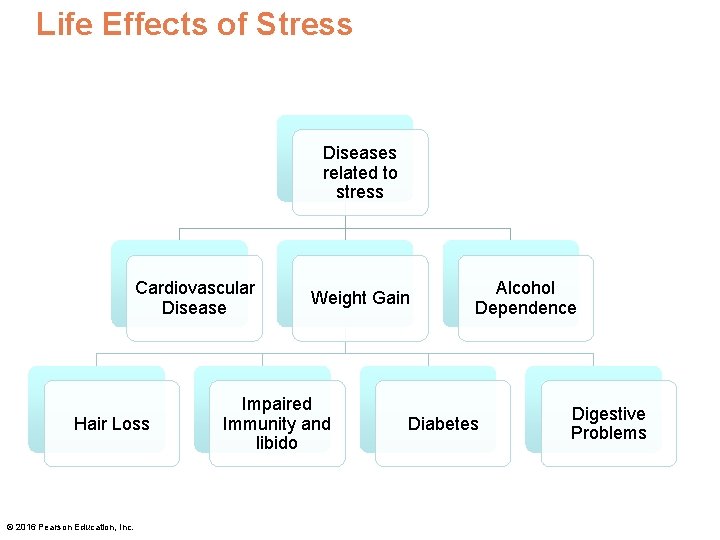 Life Effects of Stress

Diseases related to stress

Cardiovascular Disease

Weight Gain

Alcohol Dependence

Hair Loss

Impaired Immunity and libido

Diabetes

Digestive Problems

© 2016 Pearson Education, Inc.